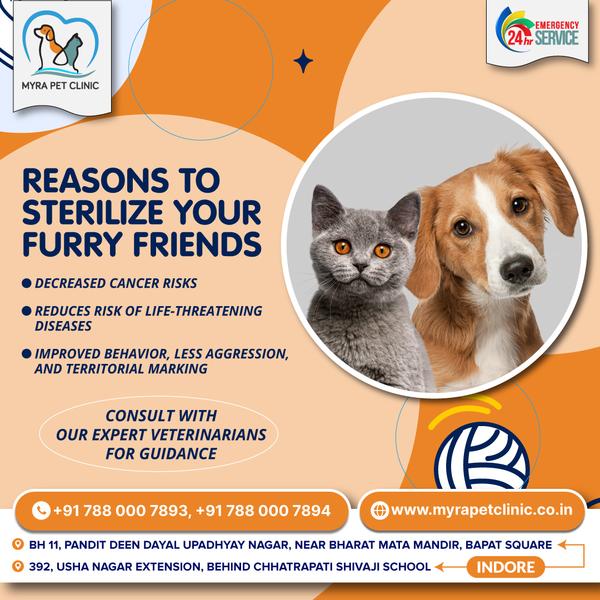 MYRA PET CLINIC

24hr EMERGENCY SERVICE

REASONS TO STERILIZE YOUR FURRY FRIENDS

● DECREASED CANCER RISKS

● REDUCES RISK OF LIFE-THREATENING DISEASES

● IMPROVED BEHAVIOR, LESS AGGRESSION, AND TERRITORIAL MARKING

CONSULT WITH OUR EXPERT VETERINARIANS FOR GUIDANCE

+91 788 000 7893, +91 788 000 7894

www.myrapetclinic.co.in

BH 11, PANDIT DEEN DAYAL UPADHYAY NAGAR, NEAR BHARAT MATA MANDIR, BAPAT SQUARE

392, USHA NAGAR EXTENSION, BEHIND CHHATRAPATI SHIVAJI SCHOOL

INDORE